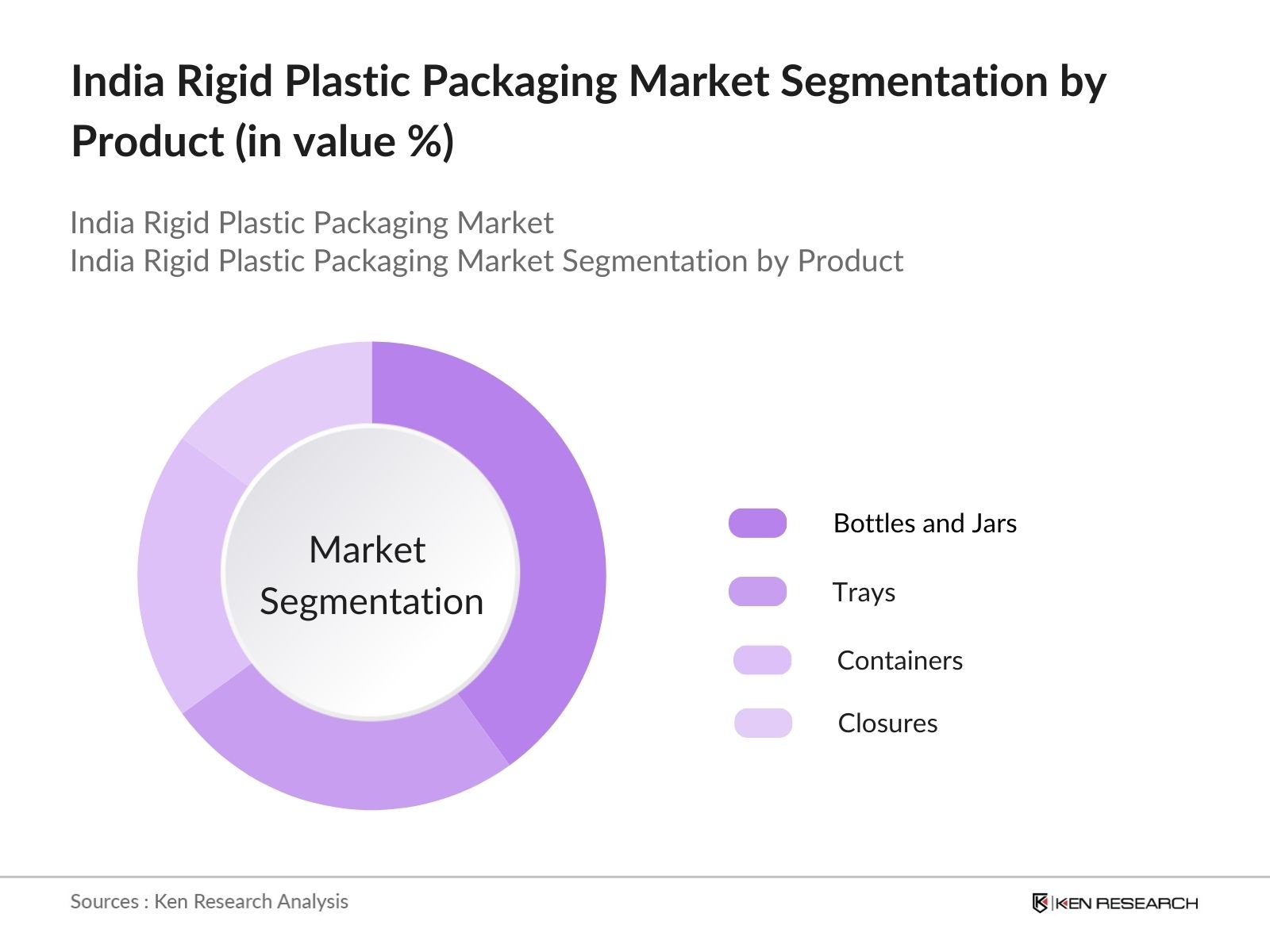 India Rigid Plastic Packaging Market Segmentation by Product (in value %)

India Rigid Plastic Packaging Market
India Rigid Plastic Packaging Market Segmentation by Product

Market Segmentation

Bottles and Jars
Trays
Containers
Closures

Sources : Ken Research Analysis

KEN RESEARCH